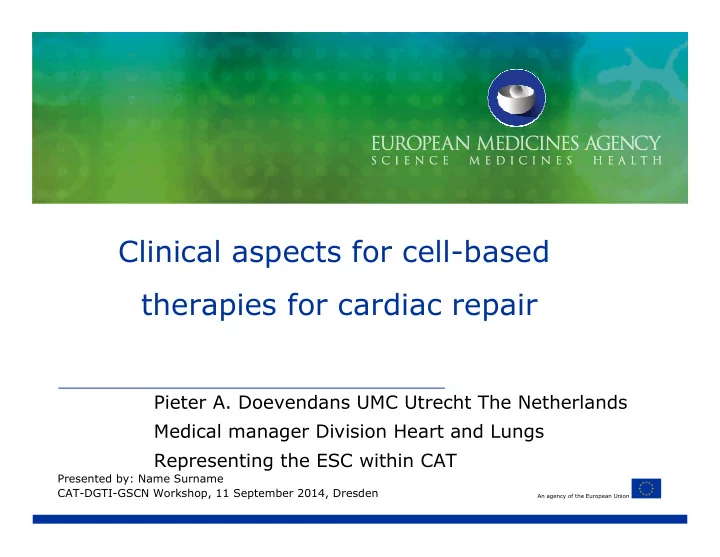 EUROPEAN MEDICINES AGENCY
SCIENCE MEDICINES HEALTH

Clinical aspects for cell-based therapies for cardiac repair

Pieter A. Doevendans UMC Utrecht The Netherlands
Medical manager Division Heart and Lungs
Representing the ESC within CAT

Presented by: Name Surname
CAT-DGTI-GSCN Workshop, 11 September 2014, Dresden

An agency of the European Union